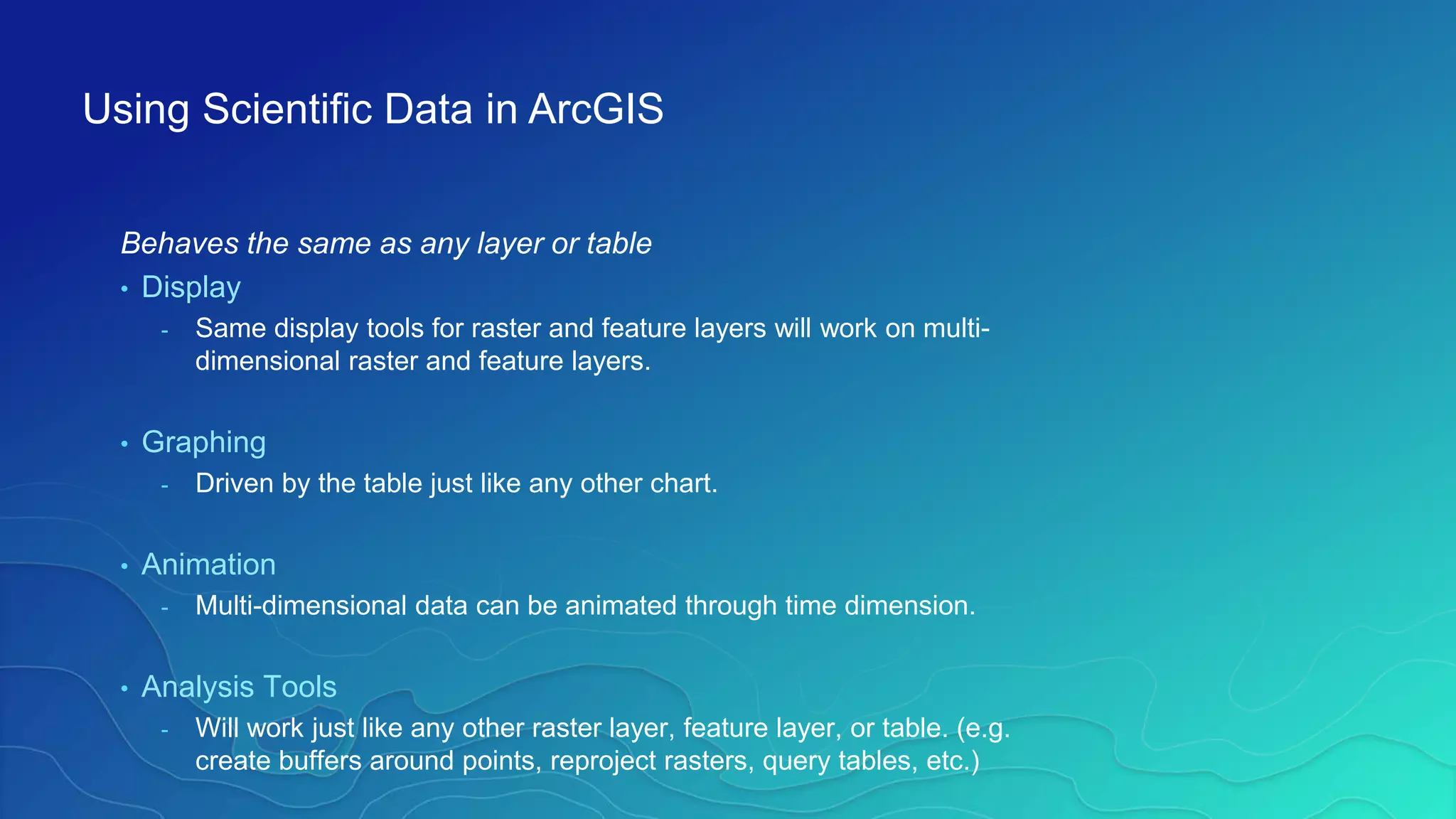 Using Scientific Data in ArcGIS

Behaves the same as any layer or table

• Display
- Same display tools for raster and feature layers will work on multi-dimensional raster and feature layers.

• Graphing
- Driven by the table just like any other chart.

• Animation
- Multi-dimensional data can be animated through time dimension.

• Analysis Tools
- Will work just like any other raster layer, feature layer, or table. (e.g. create buffers around points, reproject rasters, query tables, etc.)